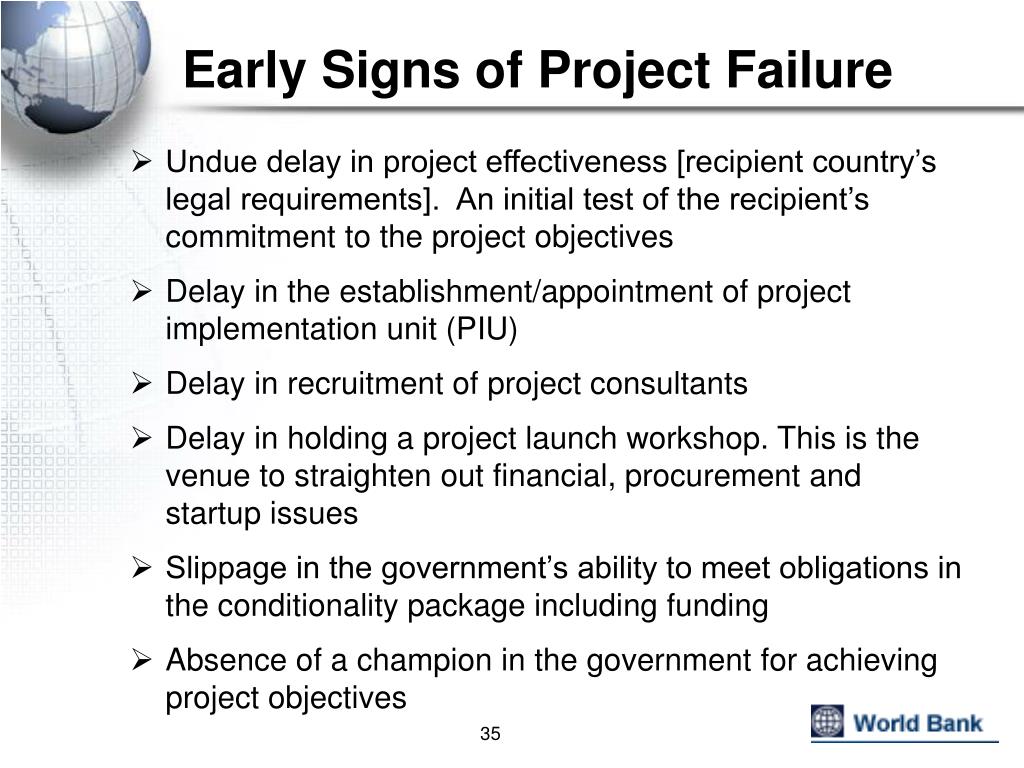 Early Signs of Project Failure

➢ Undue delay in project effectiveness [recipient country's legal requirements]. An initial test of the recipient's commitment to the project objectives

➢ Delay in the establishment/appointment of project implementation unit (PIU)

➢ Delay in recruitment of project consultants

➢ Delay in holding a project launch workshop. This is the venue to straighten out financial, procurement and startup issues

➢ Slippage in the government's ability to meet obligations in the conditionality package including funding

➢ Absence of a champion in the government for achieving project objectives

35

World Bank